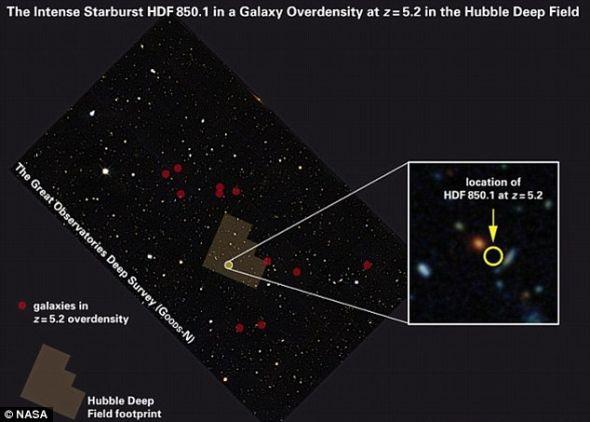 The Intense Starburst HDF 850.1 in a Galaxy Overdensity at $z = 5.2$ in the Hubble Deep Field

The Great Observatories Deep Survey (GOODS-N)

location of HDF 850.1 at $z = 5.2$

galaxies in $z = 5.2$ overdensity

Hubble Deep Field footprint

© NASA